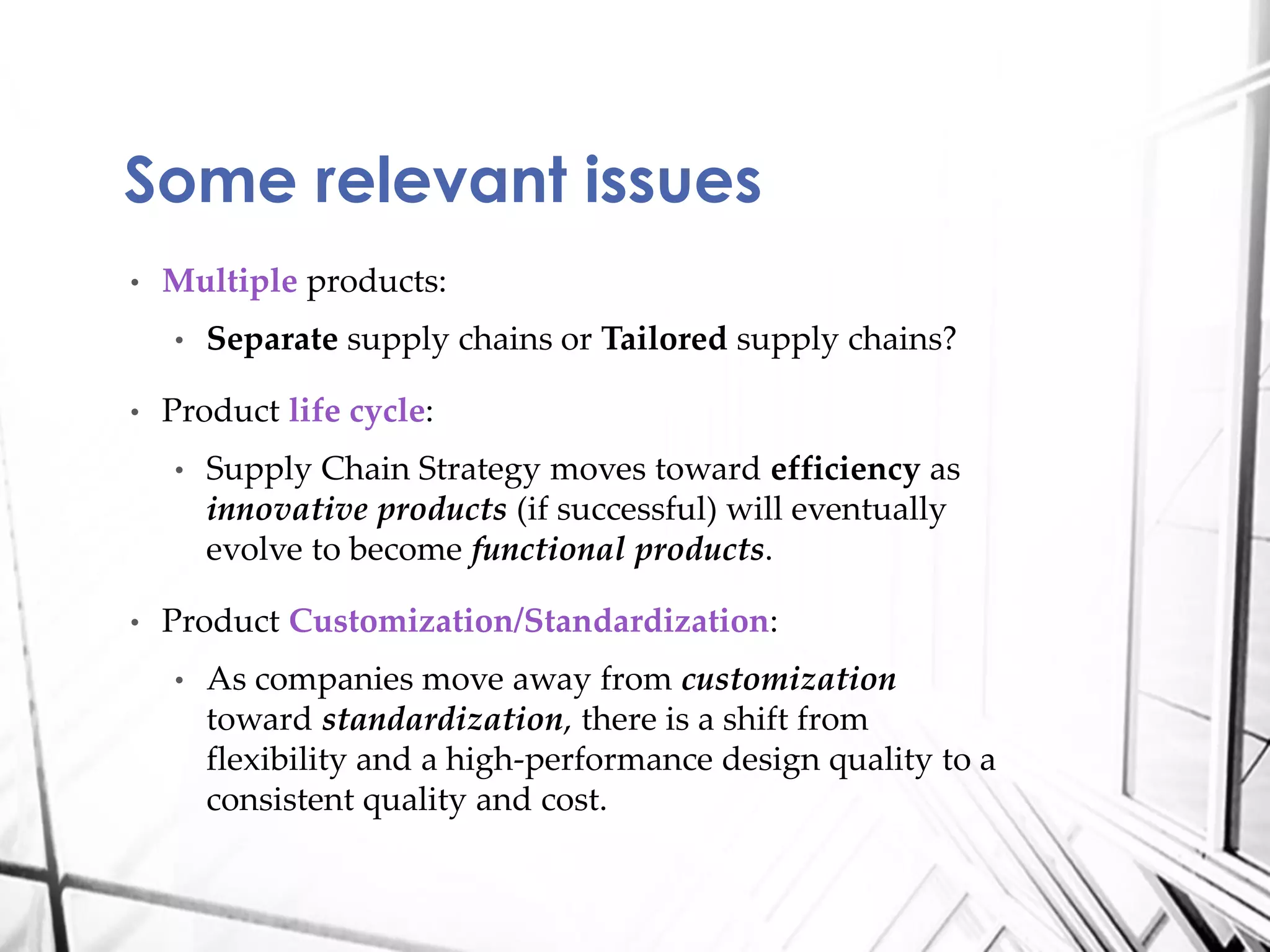 Some relevant issues

• Multiple products:
  • Separate supply chains or Tailored supply chains?

• Product life cycle:
  • Supply Chain Strategy moves toward efficiency as innovative products (if successful) will eventually evolve to become functional products.

• Product Customization/Standardization:
  • As companies move away from customization toward standardization, there is a shift from flexibility and a high-performance design quality to a consistent quality and cost.